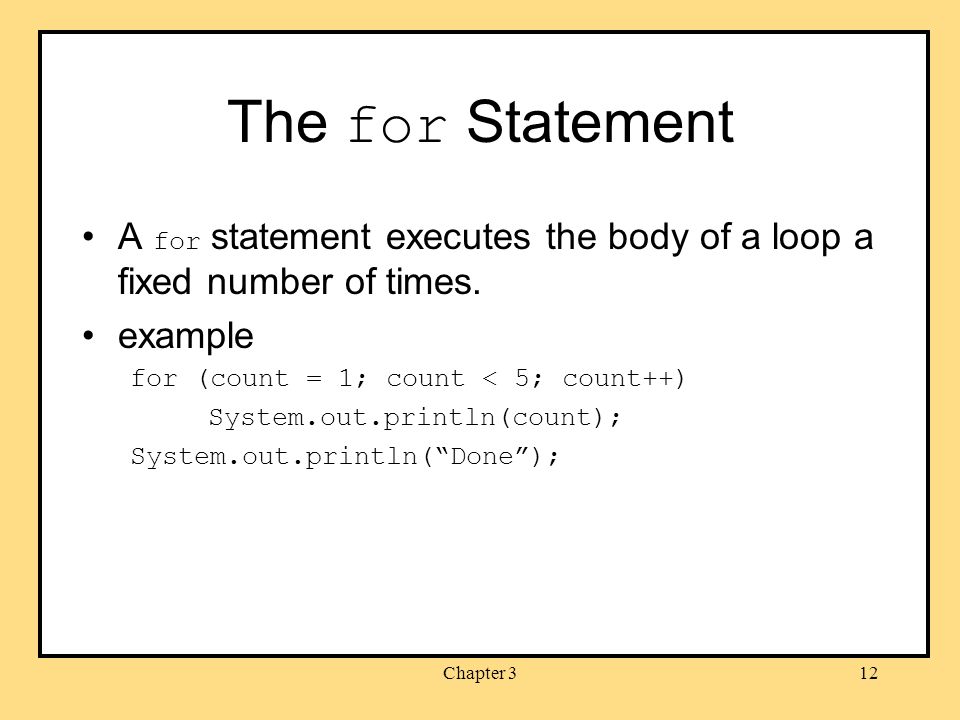 The for Statement

• A for statement executes the body of a loop a fixed number of times.

• example

for (count = 1; count < 5; count++)
System.out.println(count);
System.out.println(“Done”);

Chapter 3

12